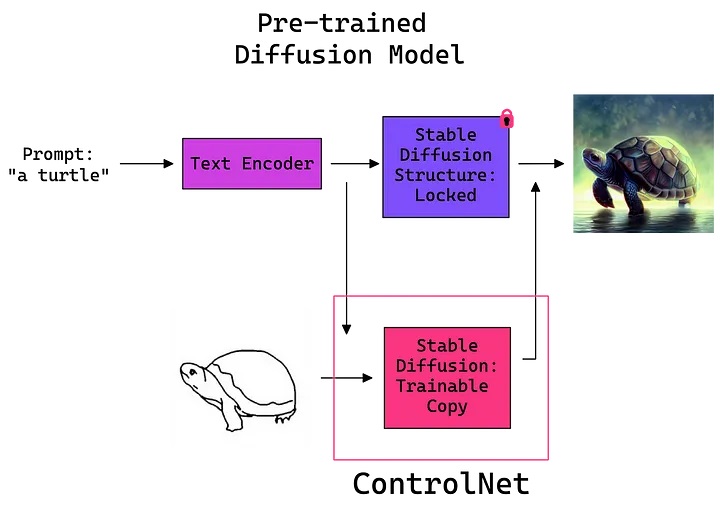 Pre-trained Diffusion Model

Prompt: "a turtle"

Text Encoder

Stable Diffusion Structure: Locked

Stable Diffusion: Trainable Copy

ControlNet